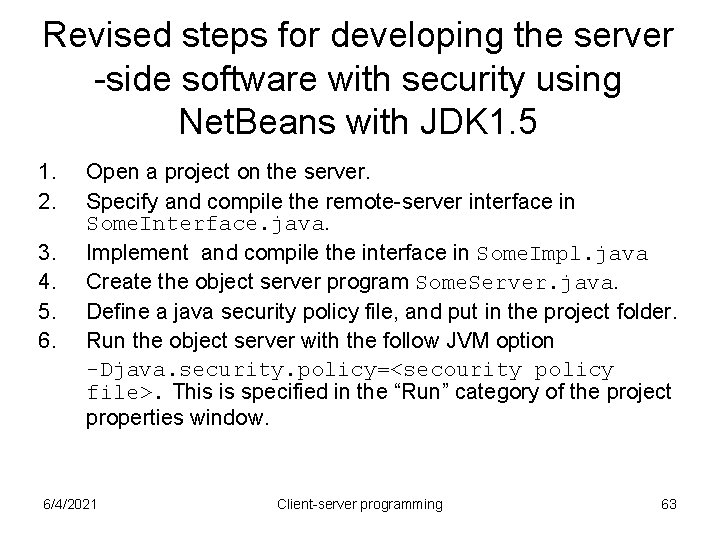 Revised steps for developing the server -side software with security using NetBeans with JDK1.5

1. Open a project on the server.
2. Specify and compile the remote-server interface in SomeInterface.java.
3. Implement and compile the interface in SomeImpl.java
4. Create the object server program SomeServer.java.
5. Define a java security policy file, and put in the project folder.
6. Run the object server with the follow JVM option -Djava.security.policy=<secourity policy file>. This is specified in the "Run" category of the project properties window.

6/4/2021 Client-server programming 63